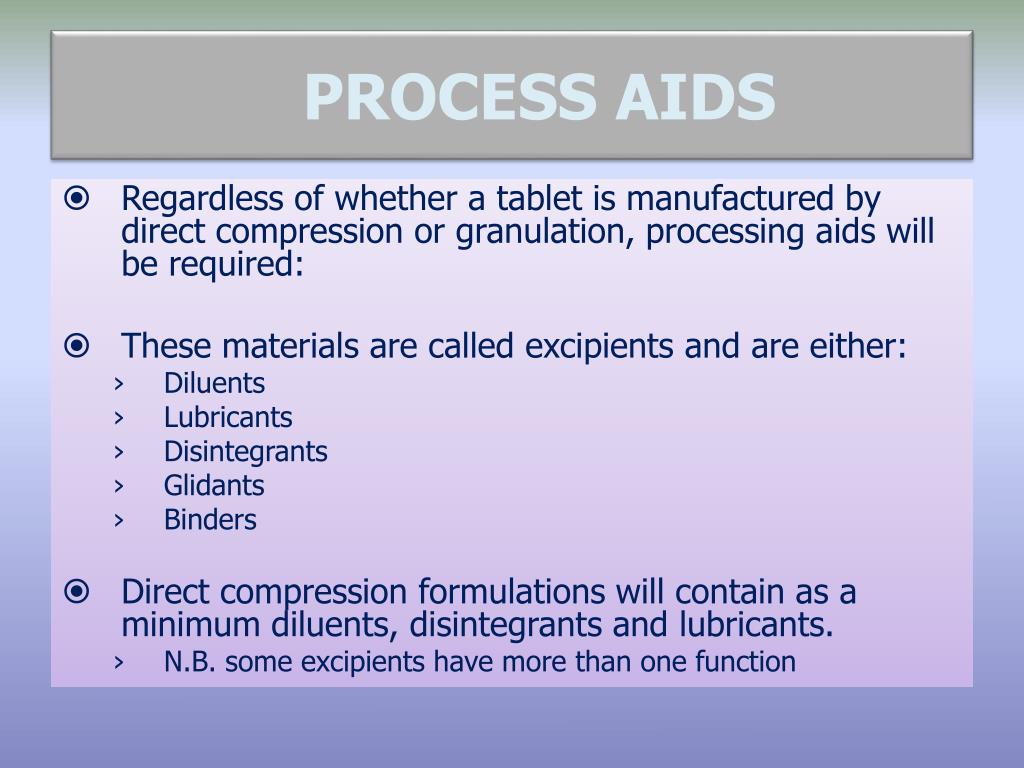 PROCESS AIDS

⦿ Regardless of whether a tablet is manufactured by direct compression or granulation, processing aids will be required:

⦿ These materials are called excipients and are either:
› Diluents
› Lubricants
› Disintegrants
› Glidants
› Binders

⦿ Direct compression formulations will contain as a minimum diluents, disintegrants and lubricants.
› N.B. some excipients have more than one function